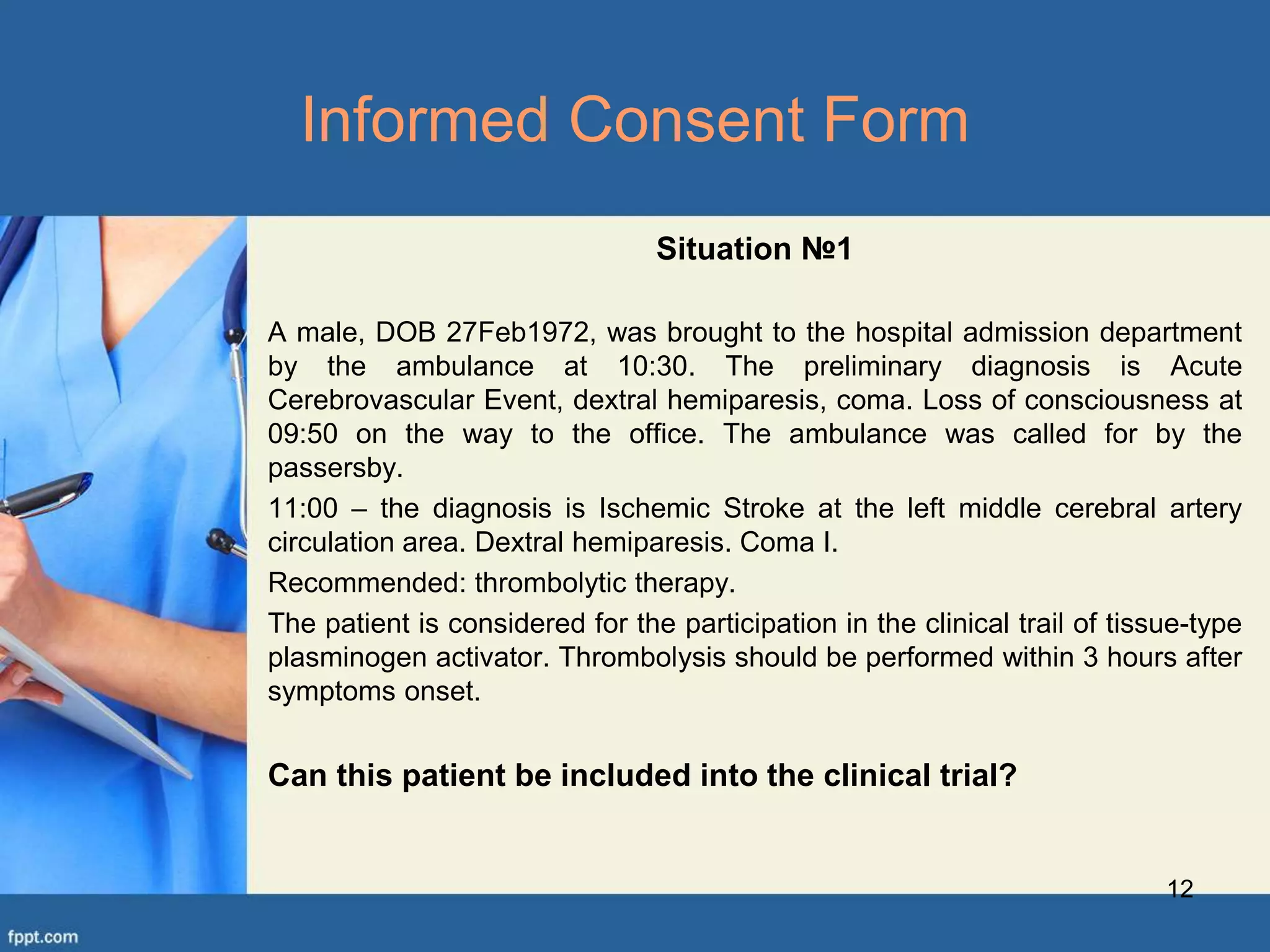 Informed Consent Form

Situation №1

A male, DOB 27Feb1972, was brought to the hospital admission department by the ambulance at 10:30. The preliminary diagnosis is Acute Cerebrovascular Event, dextral hemiparesis, coma. Loss of consciousness at 09:50 on the way to the office. The ambulance was called for by the passersby.

11:00 – the diagnosis is Ischemic Stroke at the left middle cerebral artery circulation area. Dextral hemiparesis. Coma I.

Recommended: thrombolytic therapy.

The patient is considered for the participation in the clinical trail of tissue-type plasminogen activator. Thrombolysis should be performed within 3 hours after symptoms onset.

Can this patient be included into the clinical trial?

12

fppt.com